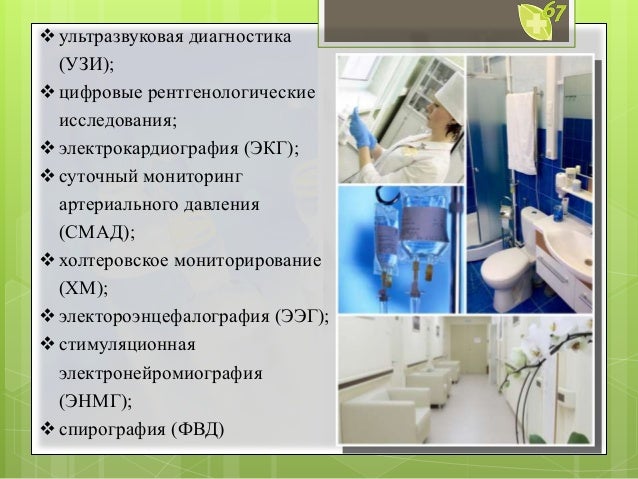 67

❖ ультразвуковая диагностика (УЗИ);
❖ цифровые рентгенологические исследования;
❖ электрокардиография (ЭКГ);
❖ суточный мониторинг артериального давления (СМАД);
❖ холтеровское мониторирование (ХМ);
❖ электороэнцефалография (ЭЭГ);
❖ стимуляционная электронейромиография (ЭНМГ);
❖ спирография (ФВД)